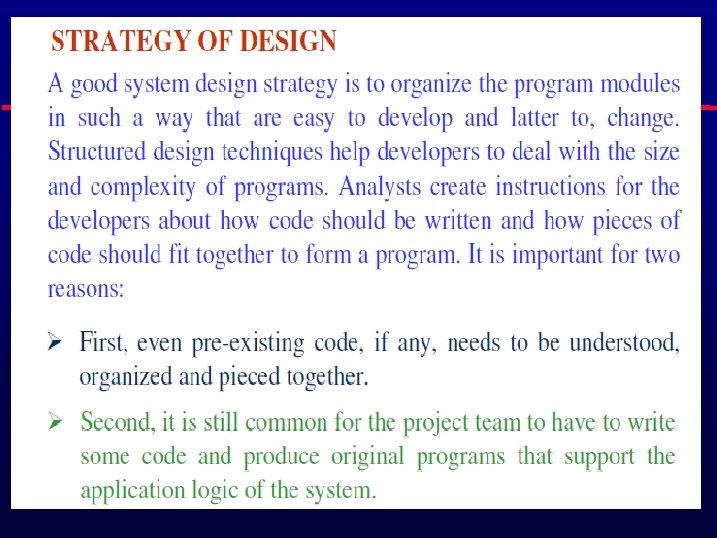 STRATEGY OF DESIGN

A good system design strategy is to organize the program modules in such a way that are easy to develop and latter to, change. Structured design techniques help developers to deal with the size and complexity of programs. Analysts create instructions for the developers about how code should be written and how pieces of code should fit together to form a program. It is important for two reasons:

➢ First, even pre-existing code, if any, needs to be understood, organized and pieced together.

➢ Second, it is still common for the project team to have to write some code and produce original programs that support the application logic of the system.